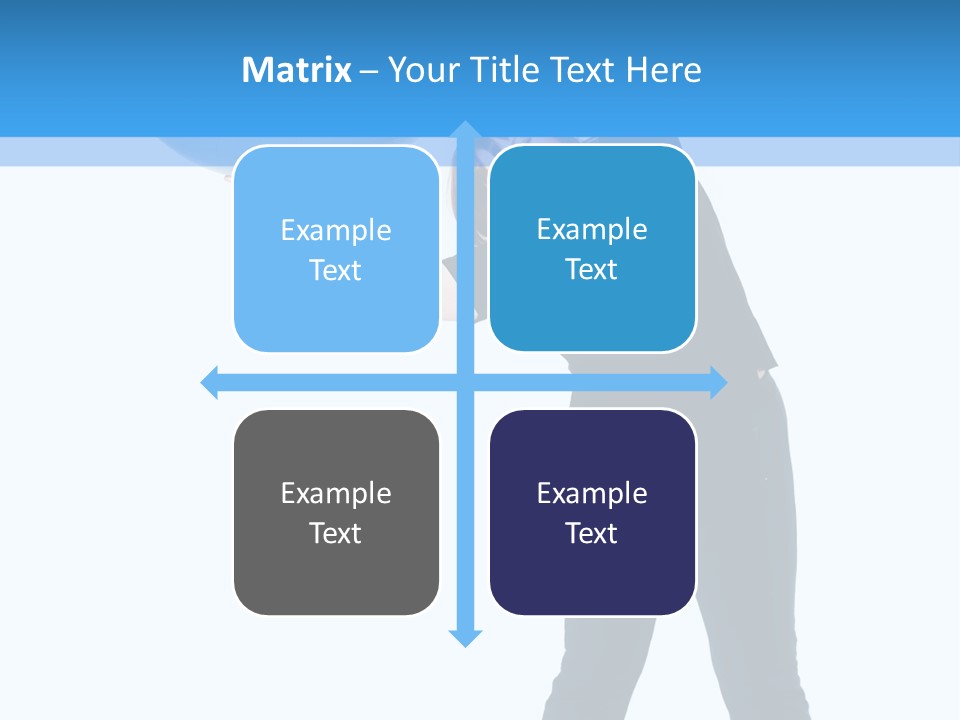 Matrix – Your Title Text Here

Example Text

Example Text

Example Text

Example Text